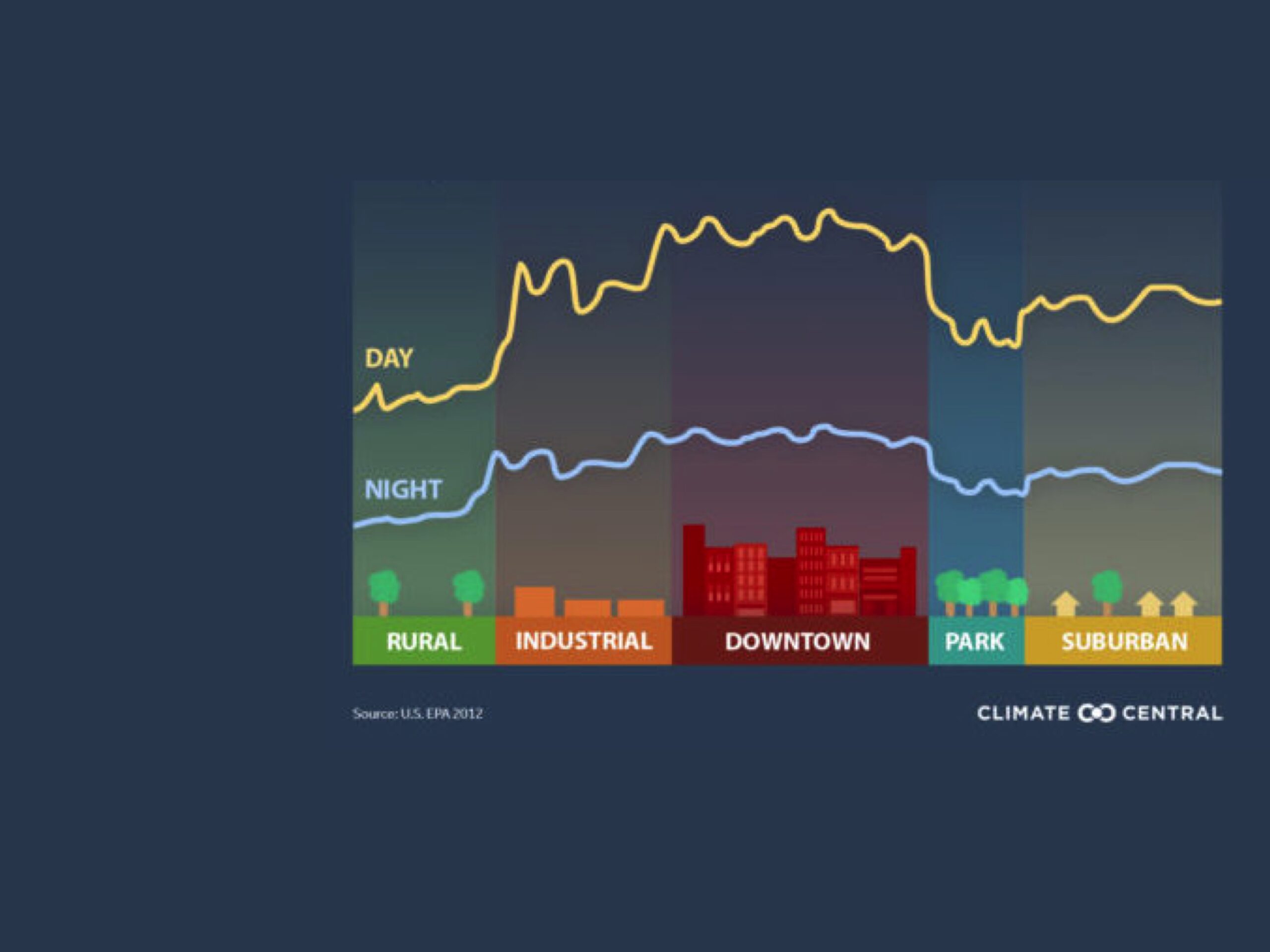 DAY

NIGHT

RURAL INDUSTRIAL DOWNTOWN PARK SUBURBAN

Source: U.S. EPA 2012

CLIMATE CENTRAL